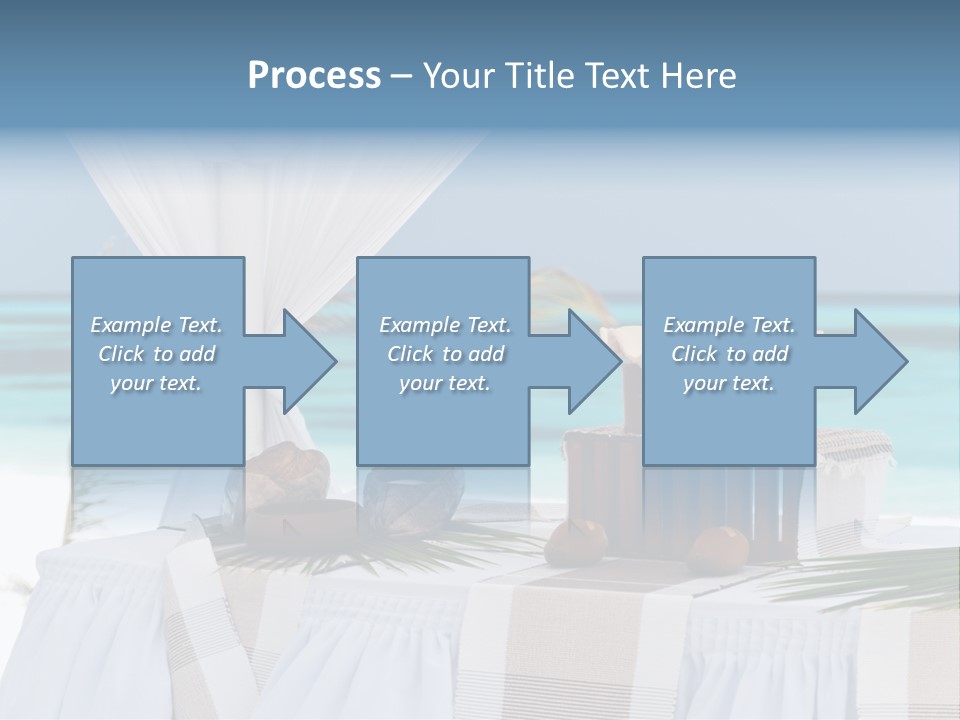 Process – Your Title Text Here

Example Text. Click to add your text.

Example Text. Click to add your text.

Example Text. Click to add your text.